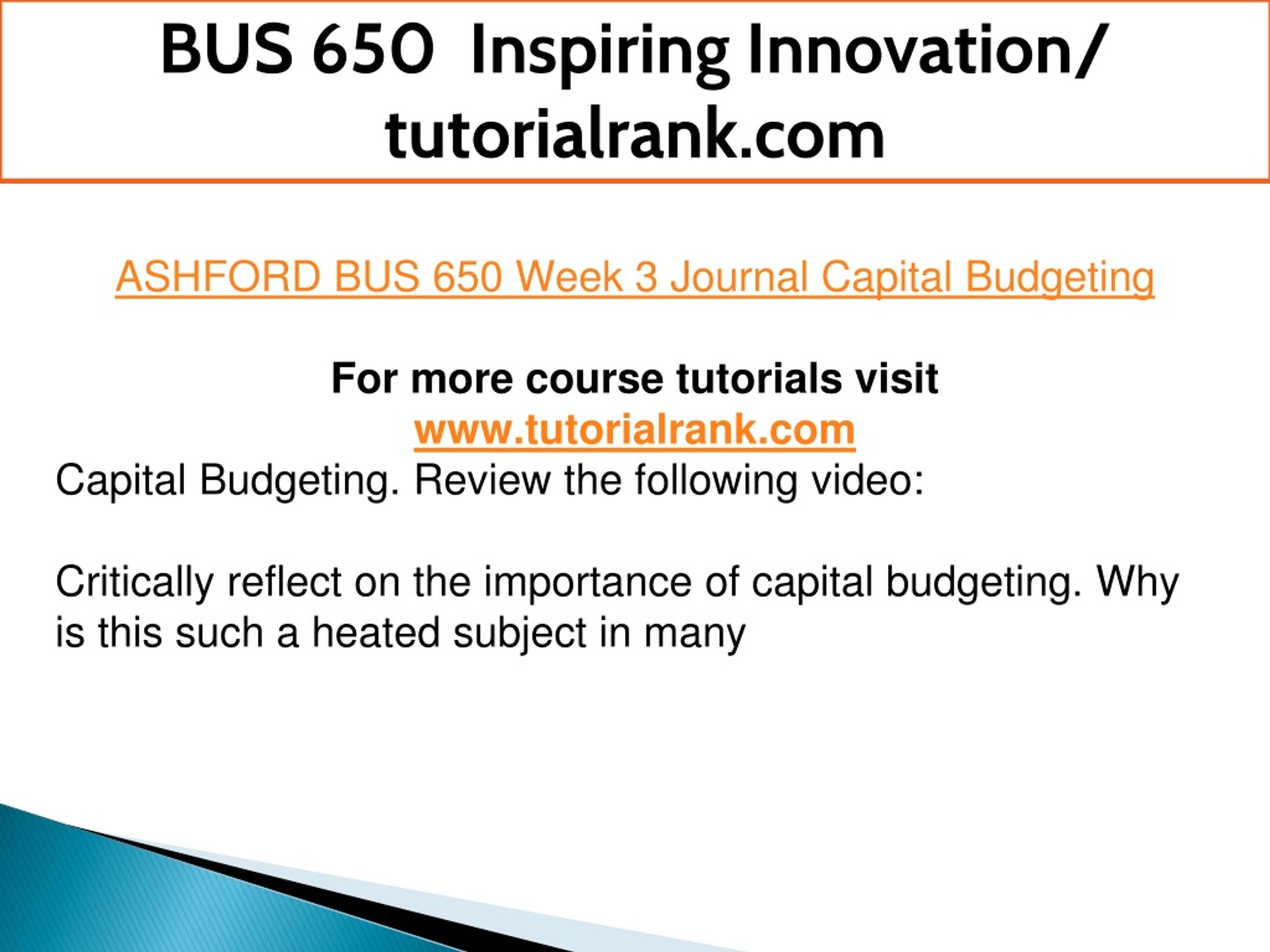 BUS 650 Inspiring Innovation/ tutorialrank.com

ASHFORD BUS 650 Week 3 Journal Capital Budgeting

For more course tutorials visit
www.tutorialrank.com
Capital Budgeting. Review the following video:

Critically reflect on the importance of capital budgeting. Why is this such a heated subject in many